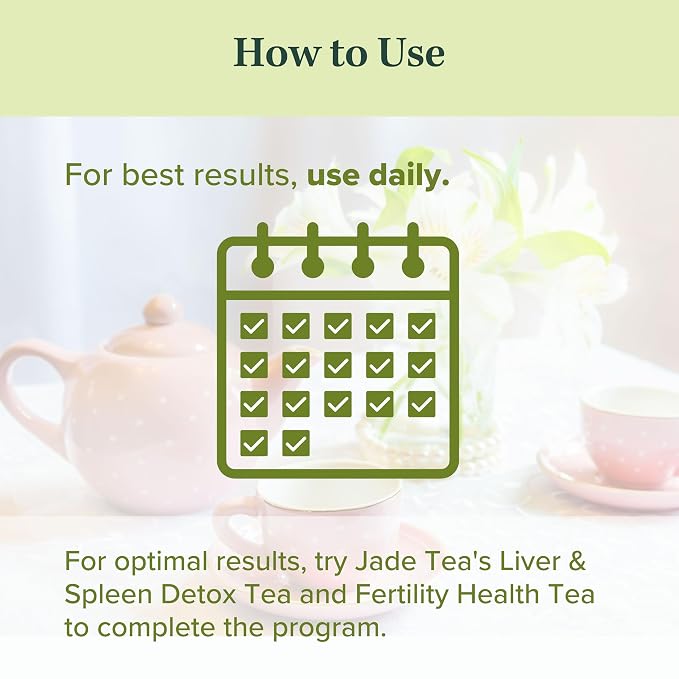 How to Use

For best results, use daily.

For optimal results, try Jade Tea's Liver & Spleen Detox Tea and Fertility Health Tea to complete the program.